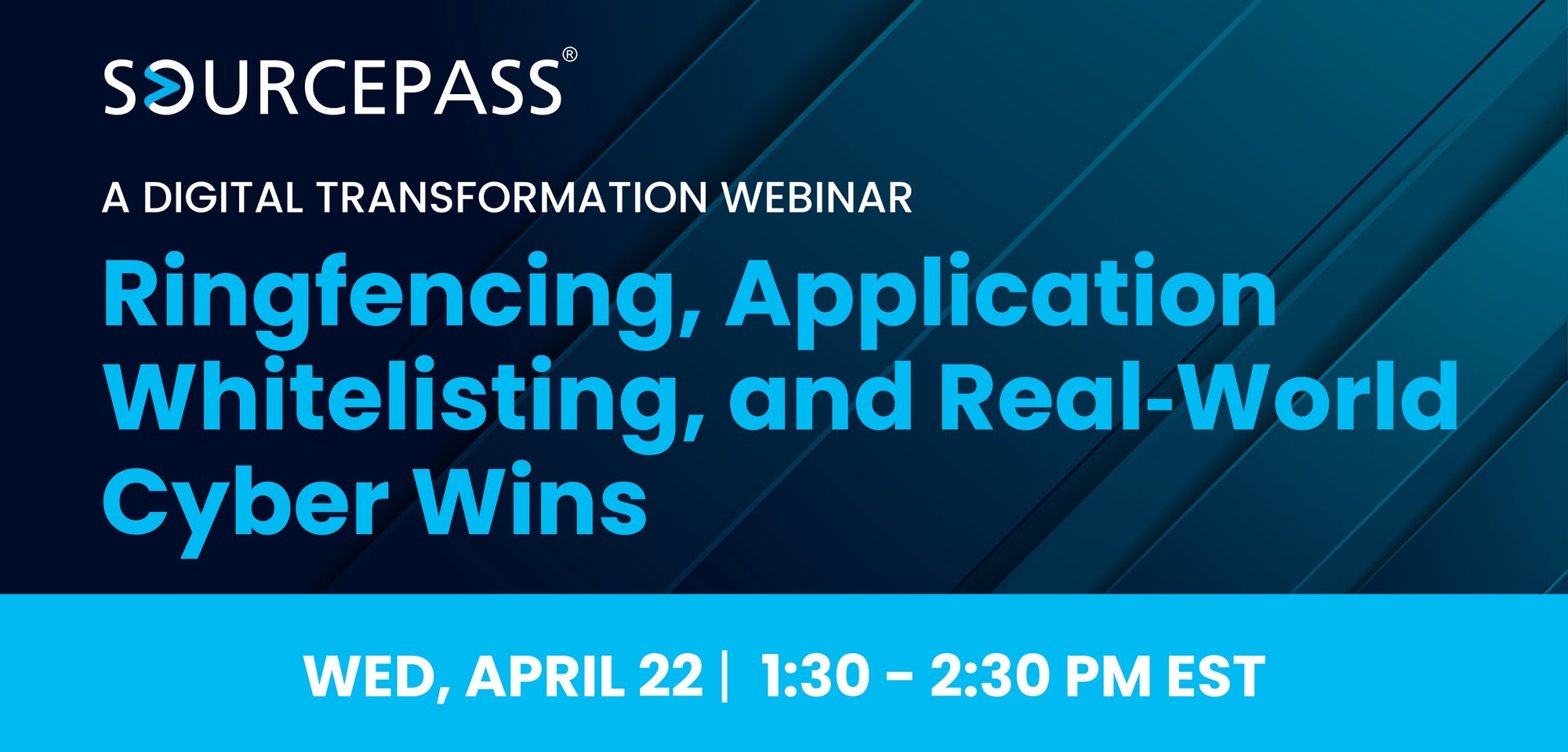 SOURCEPASS®

A DIGITAL TRANSFORMATION WEBINAR

Ringfencing, Application Whitelisting, and Real-World Cyber Wins

WED, APRIL 22 | 1:30 - 2:30 PM EST